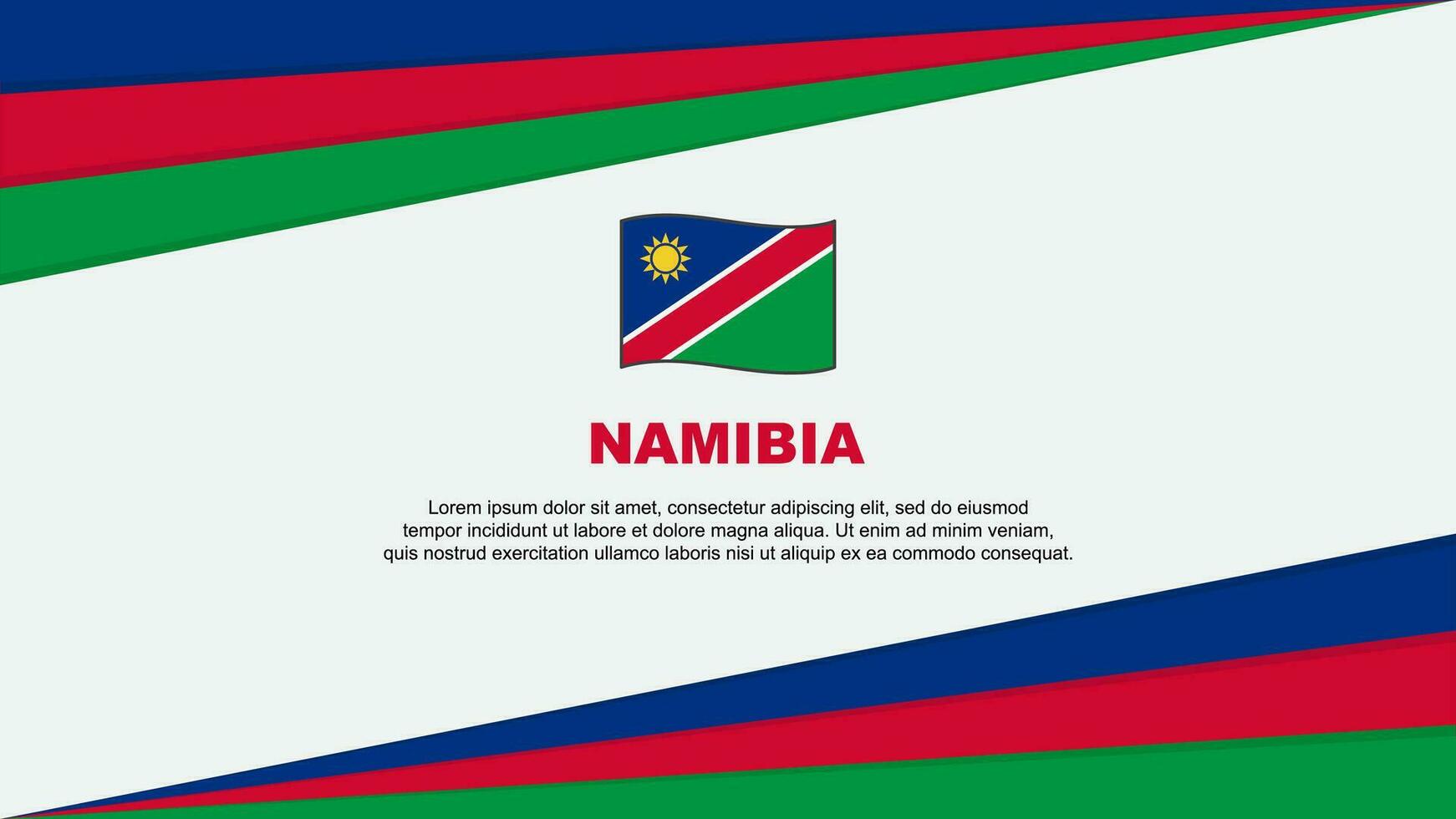 NAMIBIA

Lorem ipsum dolor sit amet, consectetur adipiscing elit, sed do eiusmod tempor incididunt ut labore et dolore magna aliqua. Ut enim ad minim veniam, quis nostrud exercitation ullamco laboris nisi ut aliquip ex ea commodo consequat.